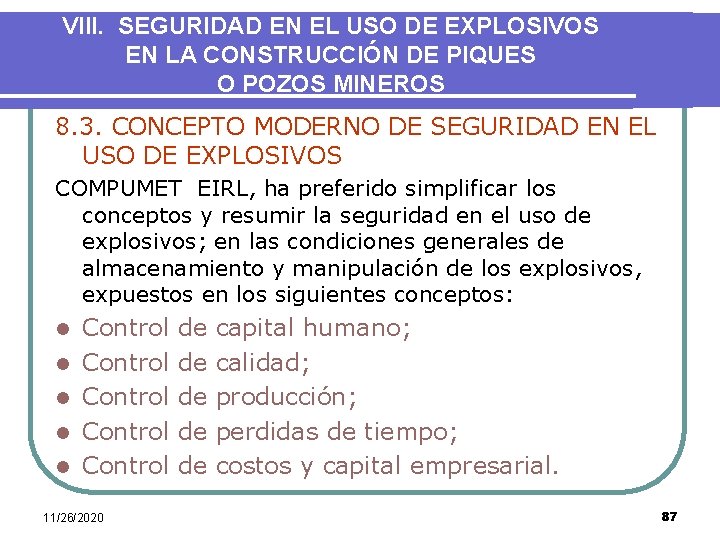 VIII. SEGURIDAD EN EL USO DE EXPLOSIVOS EN LA CONSTRUCCIÓN DE PIQUES O POZOS MINEROS

8.3. CONCEPTO MODERNO DE SEGURIDAD EN EL USO DE EXPLOSIVOS

COMPUMET EIRL, ha preferido simplificar los conceptos y resumir la seguridad en el uso de explosivos; en las condiciones generales de almacenamiento y manipulación de los explosivos, expuestos en los siguientes conceptos:

- Control de capital humano;
- Control de calidad;
- Control de producción;
- Control de perdidas de tiempo;
- Control de costos y capital empresarial.

11/26/2020

87